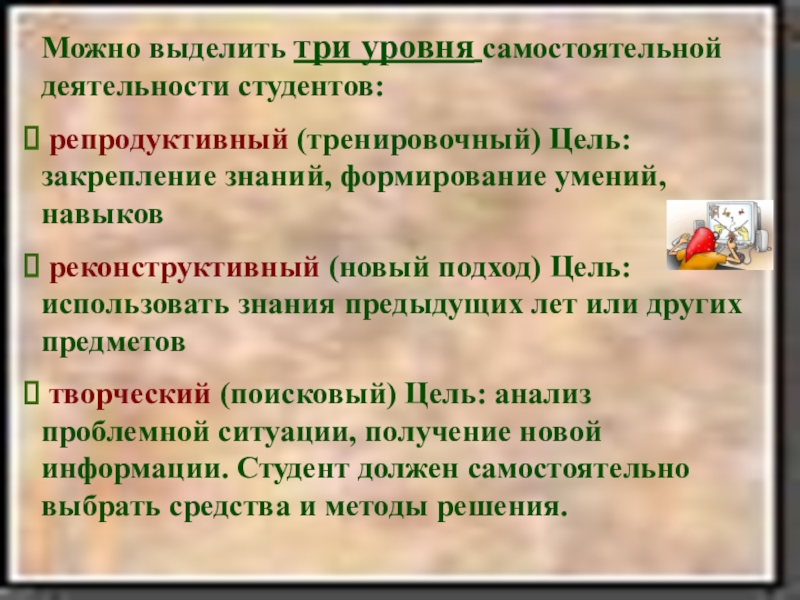 Можно выделить три уровня самостоятельной деятельности студентов:

 репродуктивный (тренировочный) Цель: закрепление знаний, формирование умений, навыков

 реконструктивный (новый подход) Цель: использовать знания предыдущих лет или других предметов

 творческий (поисковый) Цель: анализ проблемной ситуации, получение новой информации. Студент должен самостоятельно выбрать средства и методы решения.